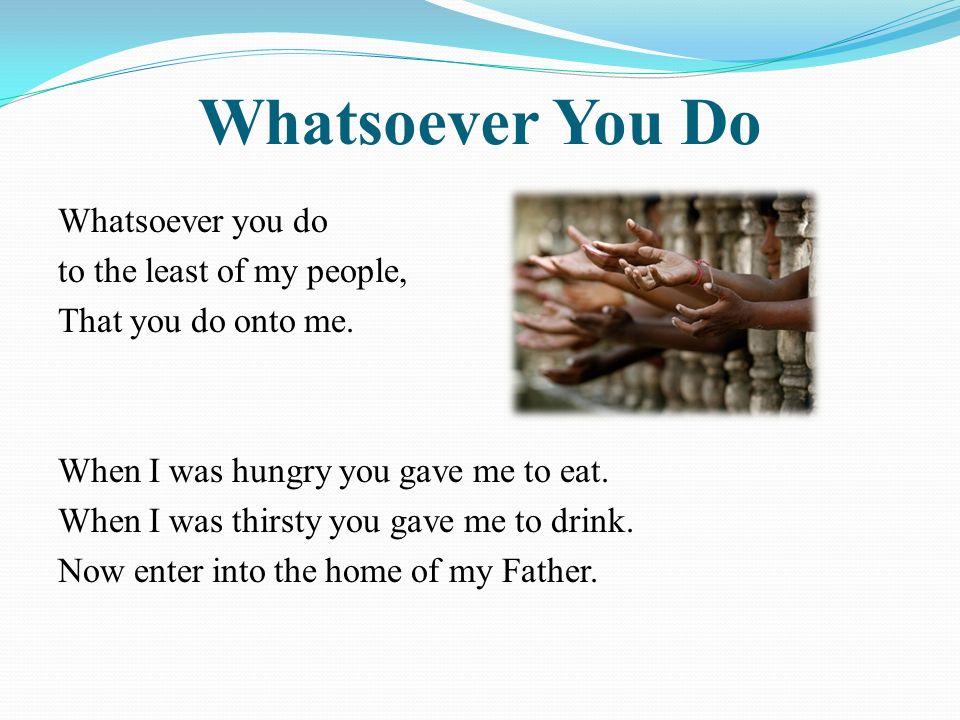 Whatsoever You Do

Whatsoever you do
to the least of my people,
That you do onto me.

When I was hungry you gave me to eat.
When I was thirsty you gave me to drink.
Now enter into the home of my Father.